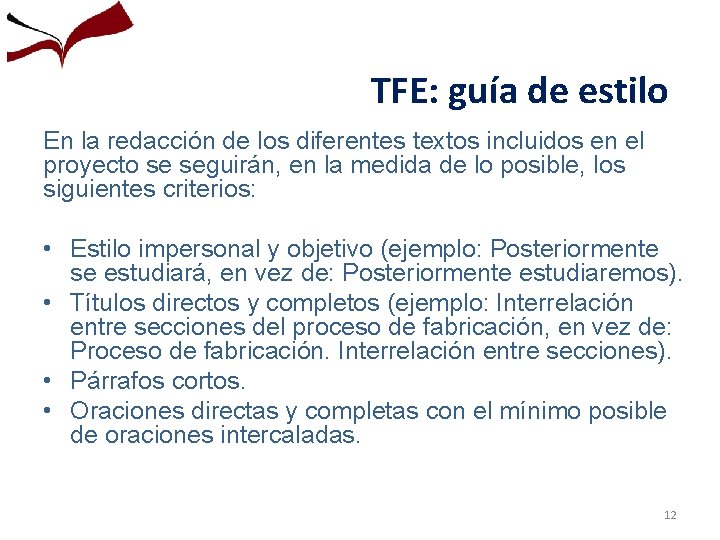 TFE: guía de estilo

En la redacción de los diferentes textos incluidos en el proyecto se seguirán, en la medida de lo posible, los siguientes criterios:

• Estilo impersonal y objetivo (ejemplo: Posteriormente se estudiará, en vez de: Posteriormente estudiaremos).
• Títulos directos y completos (ejemplo: Interrelación entre secciones del proceso de fabricación, en vez de: Proceso de fabricación. Interrelación entre secciones).
• Párrafos cortos.
• Oraciones directas y completas con el mínimo posible de oraciones intercaladas.

12